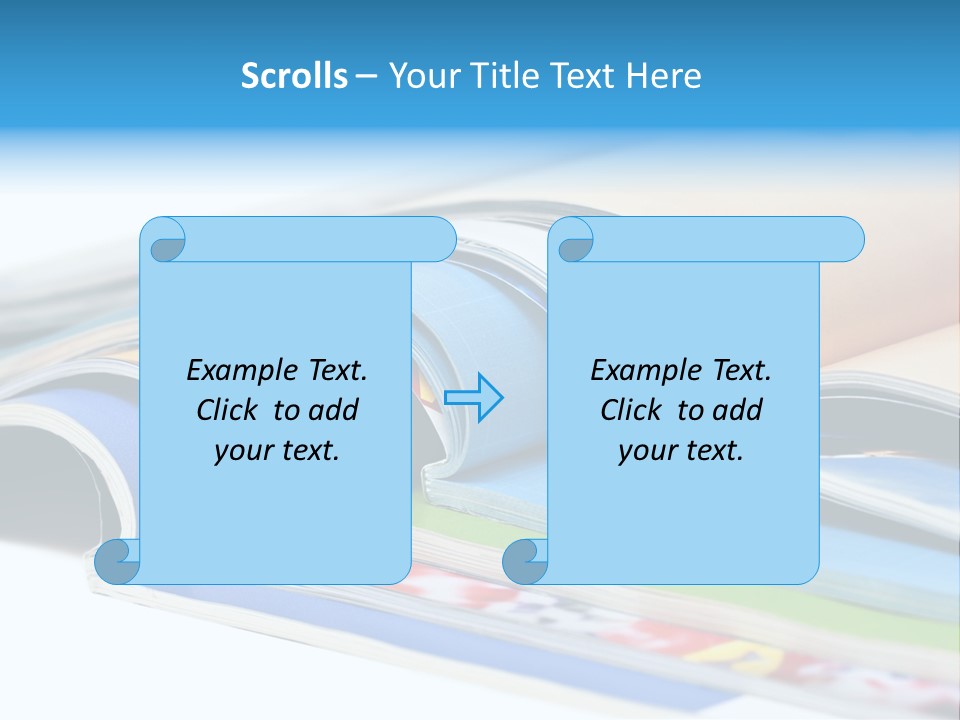 Scrolls – Your Title Text Here

Example Text. Click to add your text.

Example Text. Click to add your text.